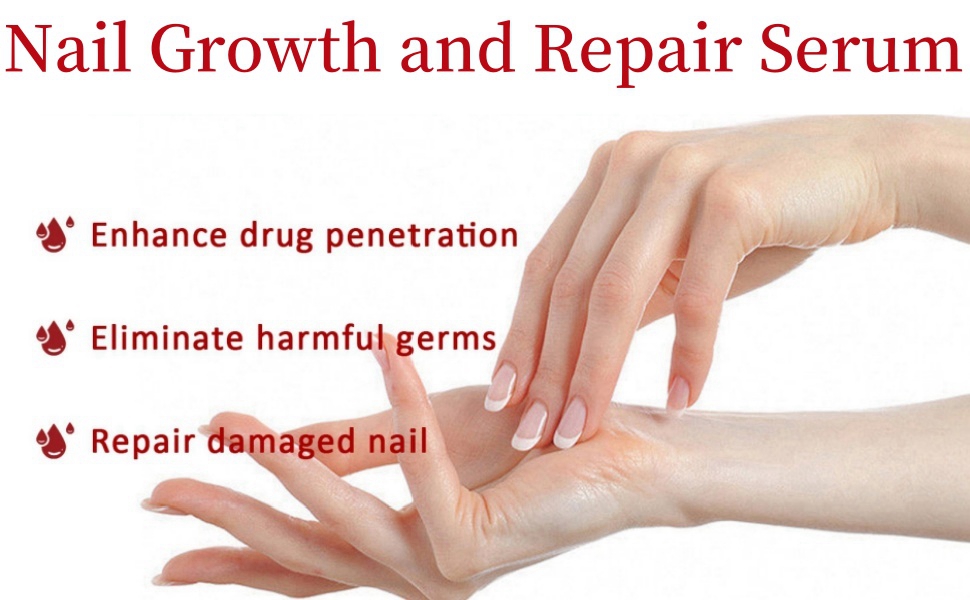 Nail Growth and Repair Serum

Enhance drug penetration

Eliminate harmful germs

Repair damaged nail